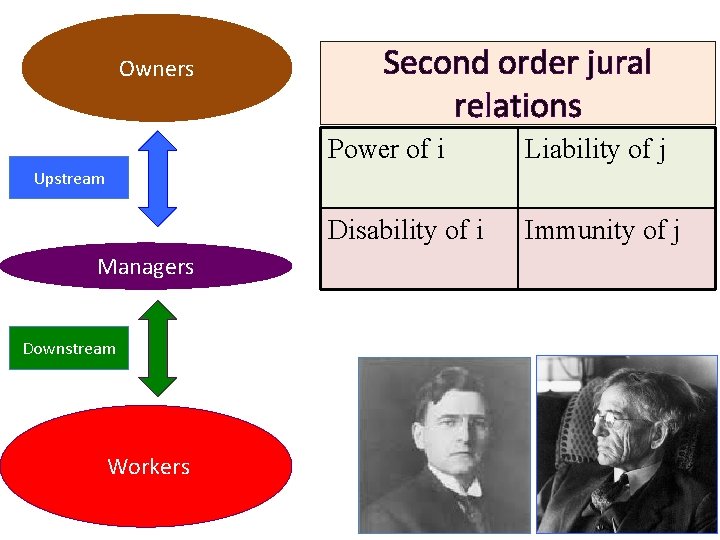 Owners

Upstream

Managers

Downstream

Workers

Second order jural relations

| Power of i | Liability of j |
|---|---|
| Disability of i | Immunity of j |